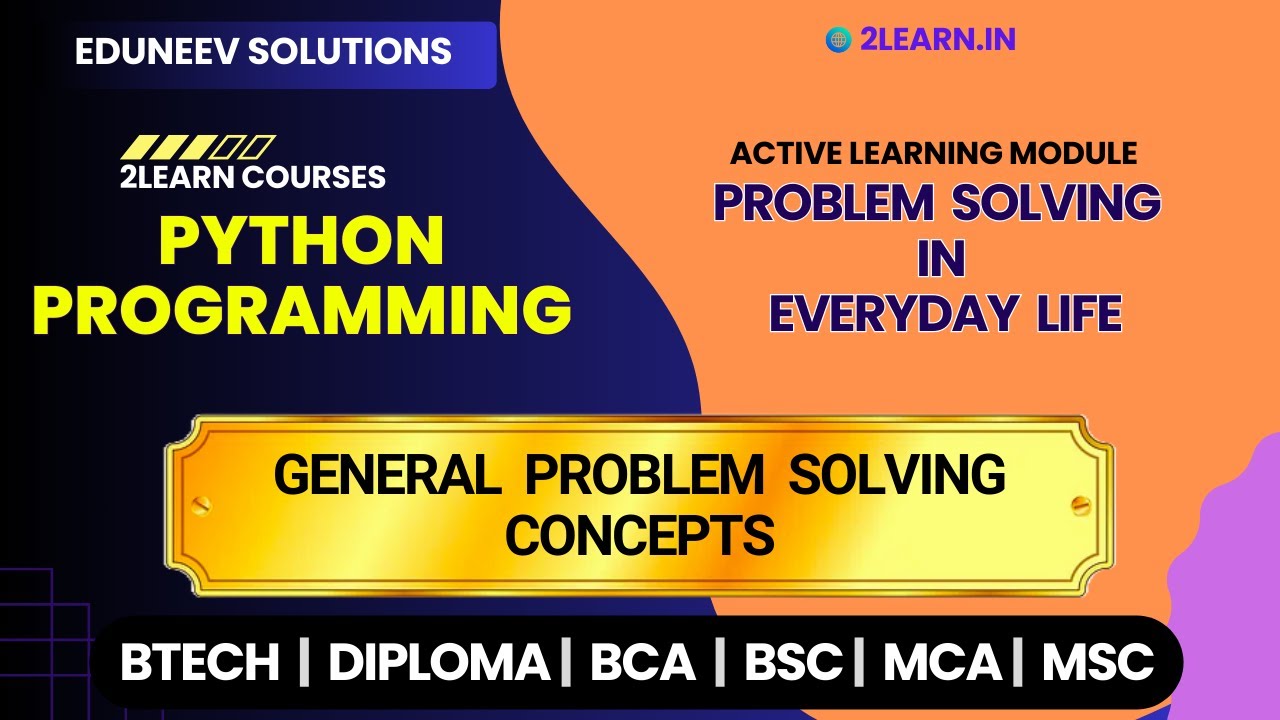 EDUNEEV SOLUTIONS

2LEARN.IN

2LEARN COURSES
PYTHON PROGRAMMING

ACTIVE LEARNING MODULE
PROBLEM SOLVING IN EVERYDAY LIFE

GENERAL PROBLEM SOLVING CONCEPTS

BTECH | DIPLOMA | BCA | BSC | MCA | MSC